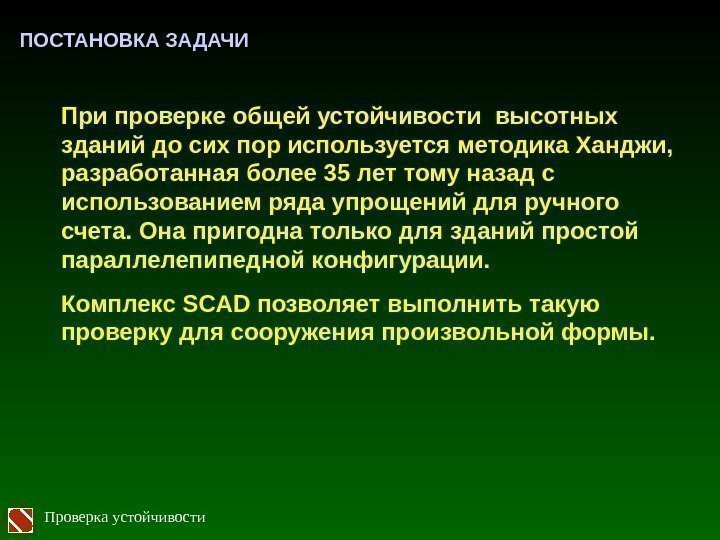 ПОСТАНОВКА ЗАДАЧИ

При проверке общей устойчивости высотных зданий до сих пор используется методика Ханджи, разработанная более 35 лет тому назад с использованием ряда упрощений для ручного счета. Она пригодна только для зданий простой параллелепипедной конфигурации.

Комплекс SCAD позволяет выполнить такую проверку для сооружения произвольной формы.

Проверка устойчивости